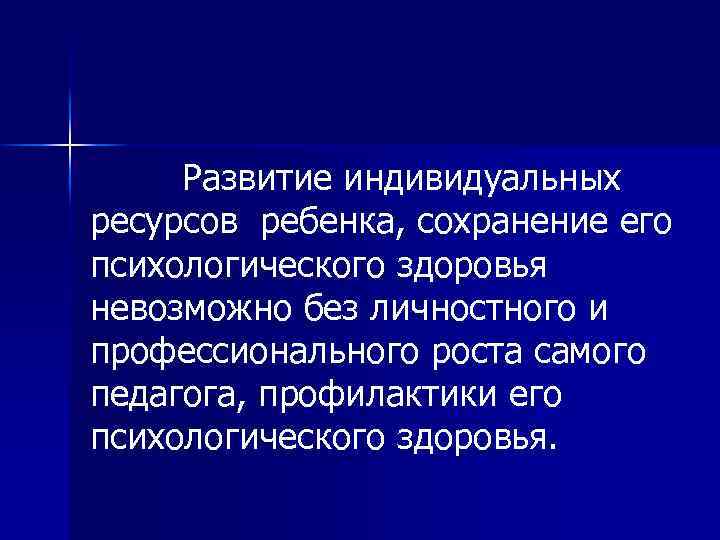 Развитие индивидуальных ресурсов ребенка, сохранение его психологического здоровья невозможно без личностного и профессионального роста самого педагога, профилактики его психологического здоровья.